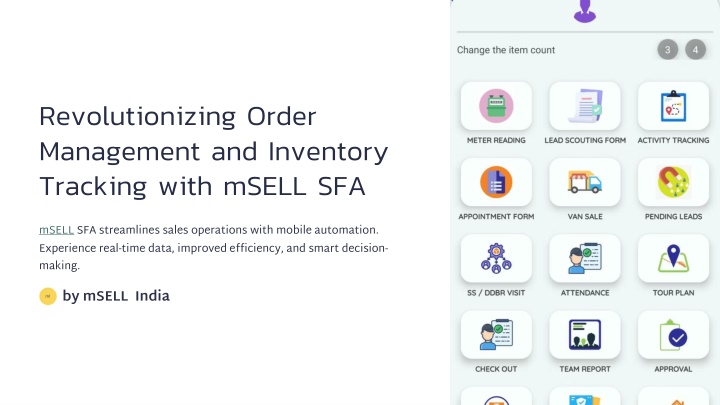 Revolutionizing Order Management and Inventory Tracking with mSELL SFA

mSELL SFA streamlines sales operations with mobile automation. Experience real-time data, improved efficiency, and smart decision-making.

by mSELL India

Change the item count

3

4

METER READING

LEAD SCOUTING FORM

ACTIVITY TRACKING

APPOINTMENT FORM

VAN SALE

PENDING LEADS

SS / DDBR VISIT

ATTENDANCE

TOUR PLAN

CHECK OUT

TEAM REPORT

APPROVAL